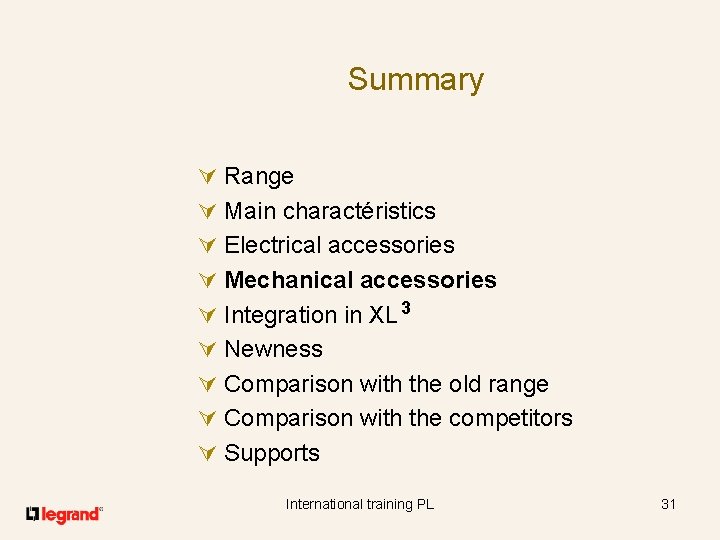 Summary

Range
Main charactéristics
Electrical accessories
Mechanical accessories
Integration in XL $^3$
Newness
Comparison with the old range
Comparison with the competitors
Supports

legrand

International training PL

31